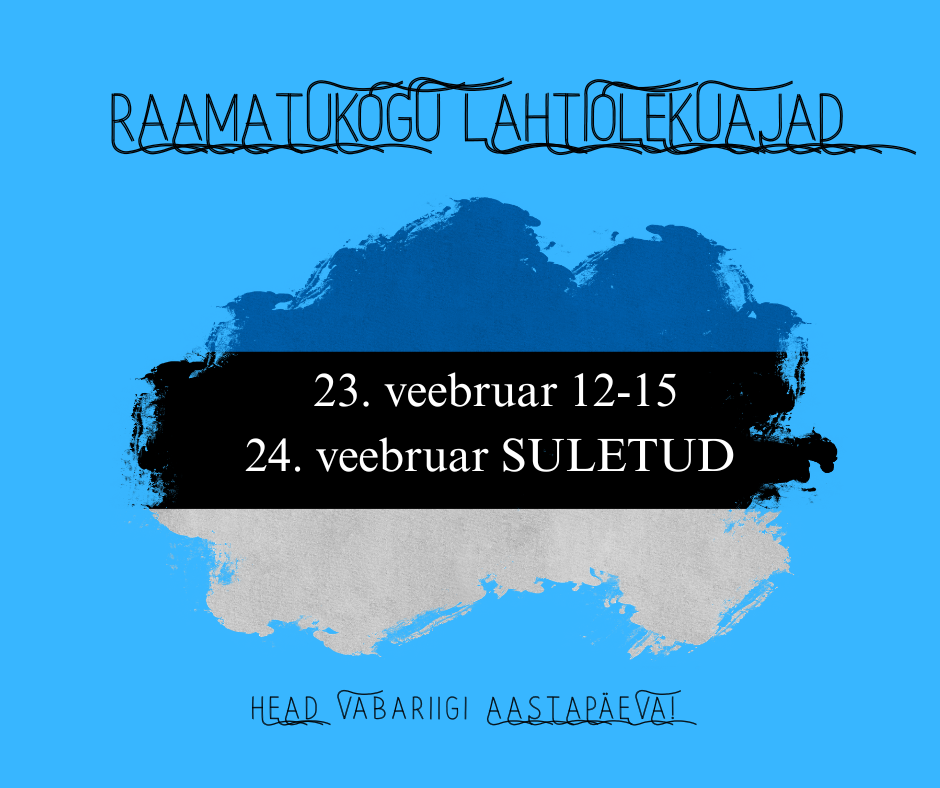 RAAMATUKOGU LAHTIOLEKUAJAD

23. veebruar 12-15
24. veebruar SULETUD

HEAD VABARIIGI AASTAPÄEVA!